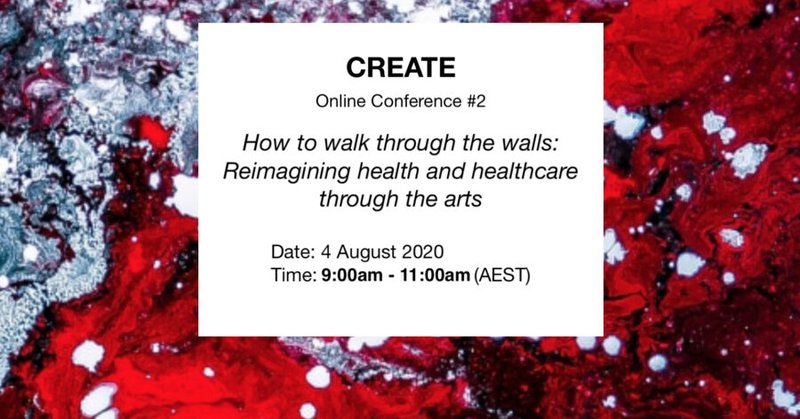 CREATE

Online Conference #2

How to walk through the walls: Reimagining health and healthcare through the arts

Date: 4 August 2020
Time: 9:00am - 11:00am (AEST)